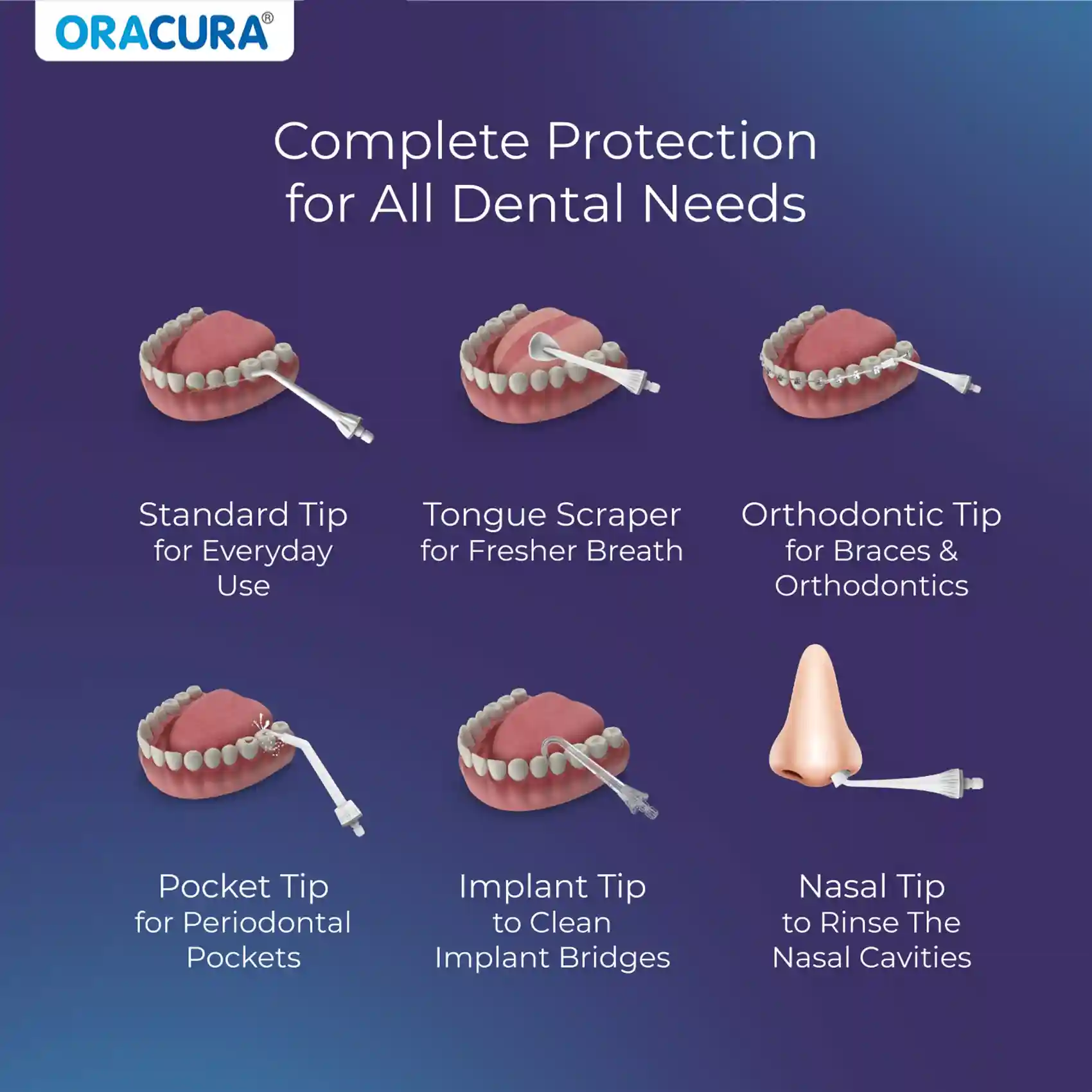 ORACURA®

Complete Protection for All Dental Needs

Standard Tip for Everyday Use

Tongue Scraper for Fresher Breath

Orthodontic Tip for Braces & Orthodontics

Pocket Tip for Periodontal Pockets

Implant Tip to Clean Implant Bridges

Nasal Tip to Rinse The Nasal Cavities